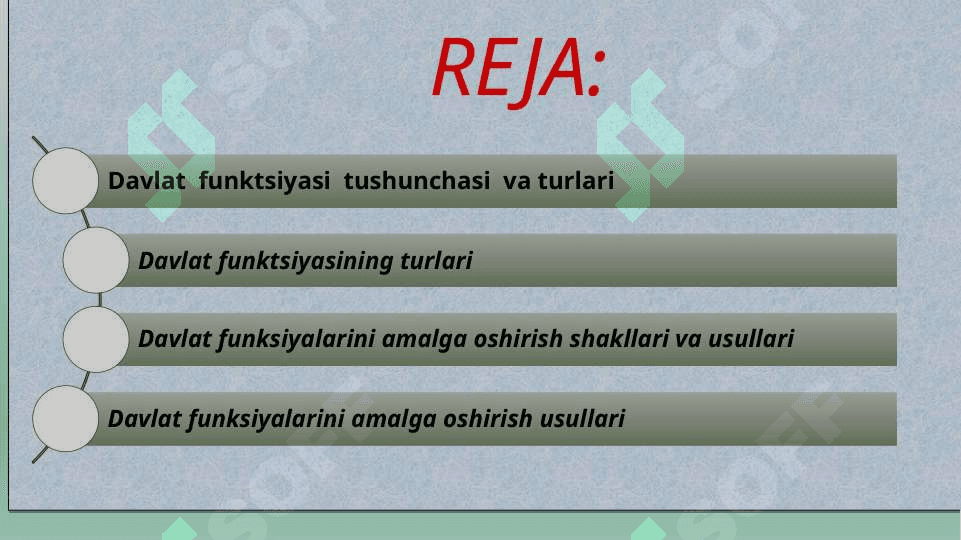 REJA:

Davlat funktsiyasi tushunchasi va turlari

Davlat funktsiyasining turlari

Davlat funksiyalarini amalga oshirish shakllari va usullari

Davlat funksiyalarini amalga oshirish usullari